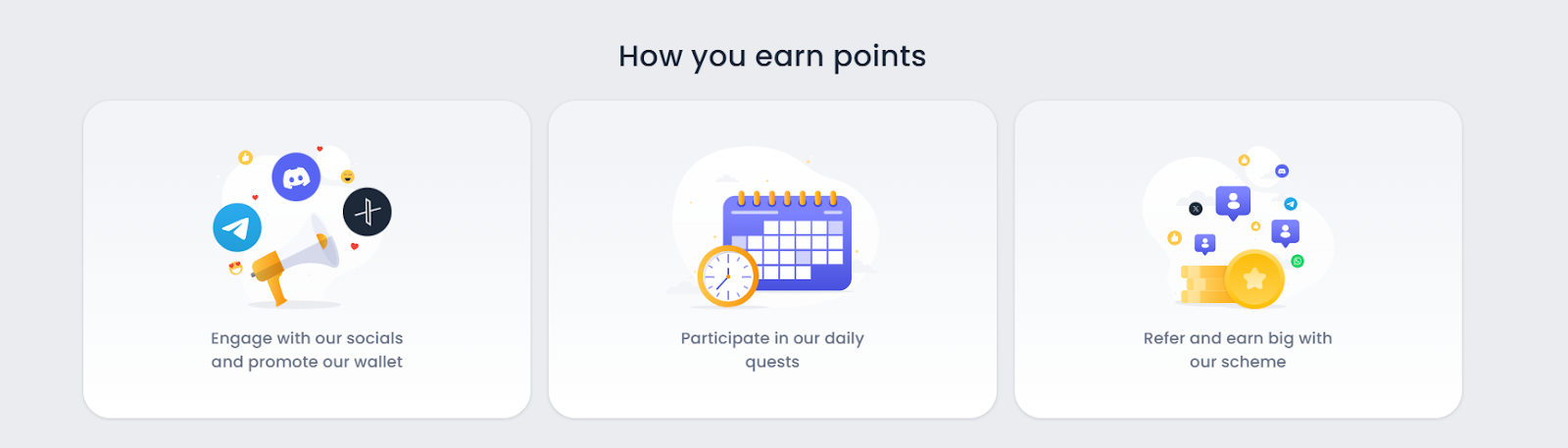 How you earn points

Engage with our socials and promote our wallet

Participate in our daily quests

Refer and earn big with our scheme